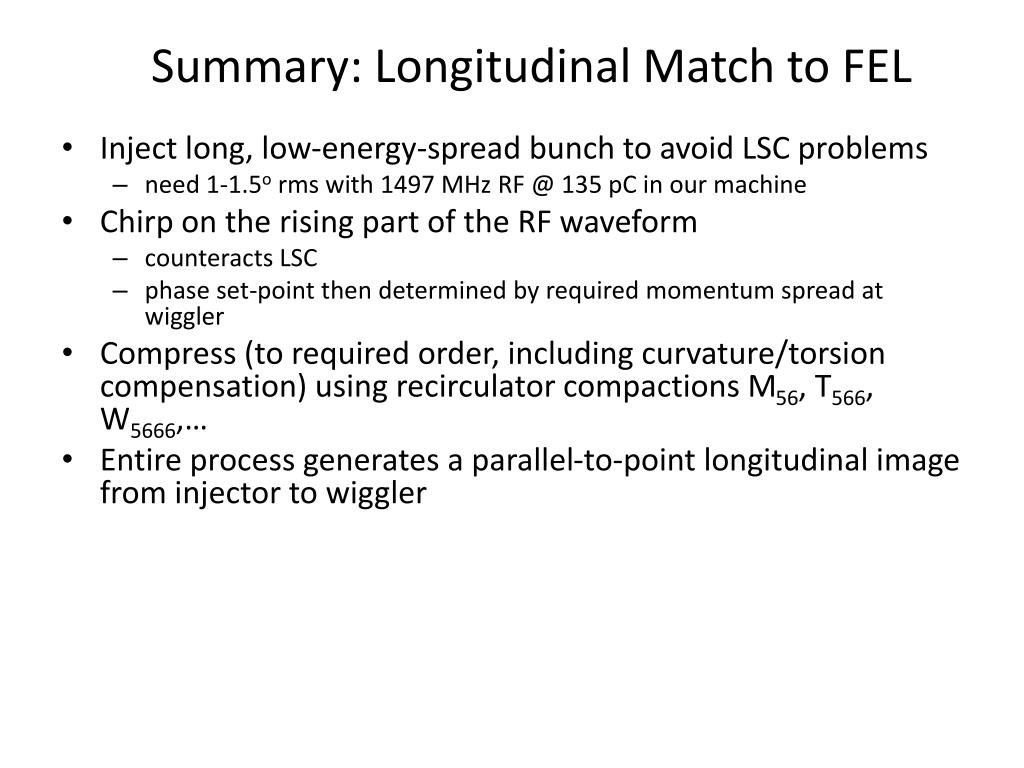 Summary: Longitudinal Match to FEL

• Inject long, low-energy-spread bunch to avoid LSC problems
– need 1-1.5$^o$ rms with 1497 MHz RF @ 135 pC in our machine
• Chirp on the rising part of the RF waveform
– counteracts LSC
– phase set-point then determined by required momentum spread at wiggler
• Compress (to required order, including curvature/torsion compensation) using recirculator compactions $M_{56}$, $T_{566}$, $W_{5666}$,…
• Entire process generates a parallel-to-point longitudinal image from injector to wiggler